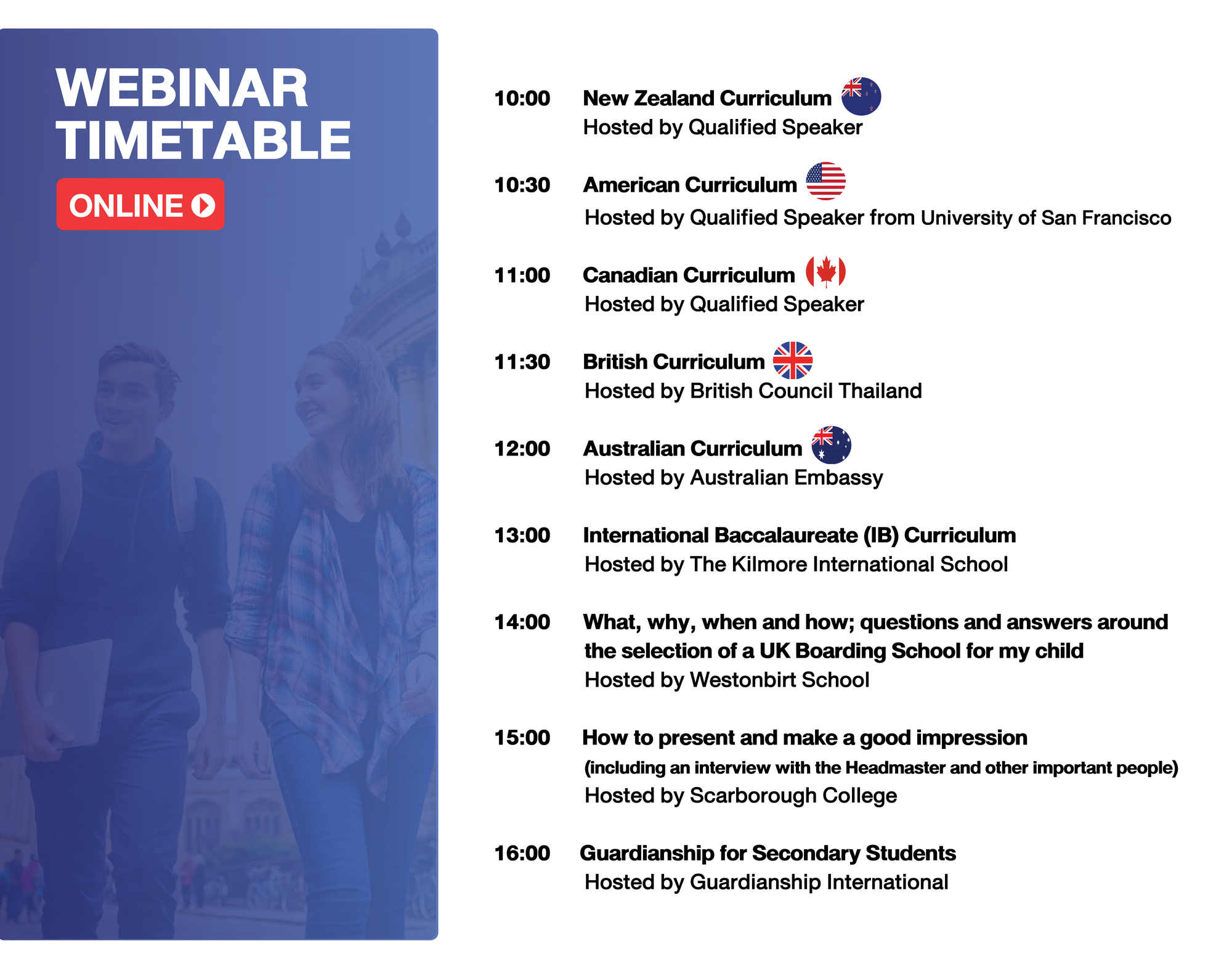 WEBINAR TIMETABLE

ONLINE

10:00 New Zealand Curriculum
Hosted by Qualified Speaker

10:30 American Curriculum
Hosted by Qualified Speaker from University of San Francisco

11:00 Canadian Curriculum
Hosted by Qualified Speaker

11:30 British Curriculum
Hosted by British Council Thailand

12:00 Australian Curriculum
Hosted by Australian Embassy

13:00 International Baccalaureate (IB) Curriculum
Hosted by The Kilmore International School

14:00 What, why, when and how; questions and answers around the selection of a UK Boarding School for my child
Hosted by Westonbirt School

15:00 How to present and make a good impression
(including an interview with the Headmaster and other important people)
Hosted by Scarborough College

16:00 Guardianship for Secondary Students
Hosted by Guardianship International